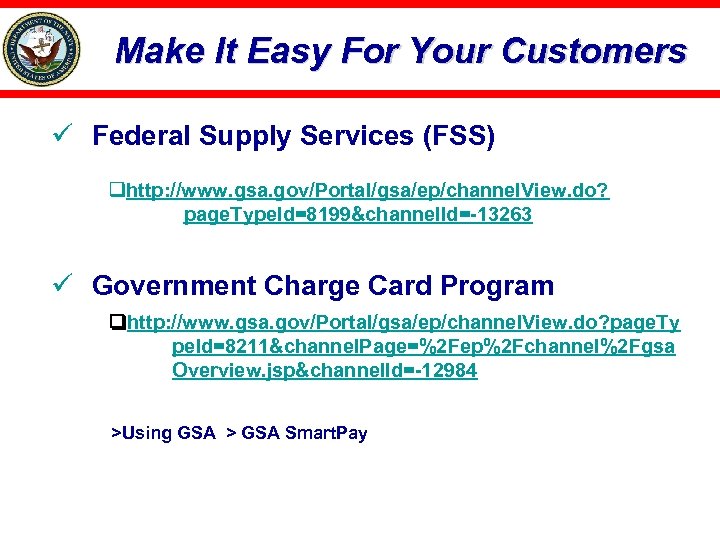 DEPARTMENT OF THE NAVY UNITED STATES OF AMERICA

Make It Easy For Your Customers

✓ Federal Supply Services (FSS)

❑http://www.gsa.gov/Portal/gsa/ep/channelView.do?pageTypeId=8199&channelId=-13263

✓ Government Charge Card Program

❑http://www.gsa.gov/Portal/gsa/ep/channelView.do?pageTypeId=8211&channelPage=%2Fep%2Fchannel%2FgsaOverview.jsp&channelId=-12984

>Using GSA > GSA SmartPay